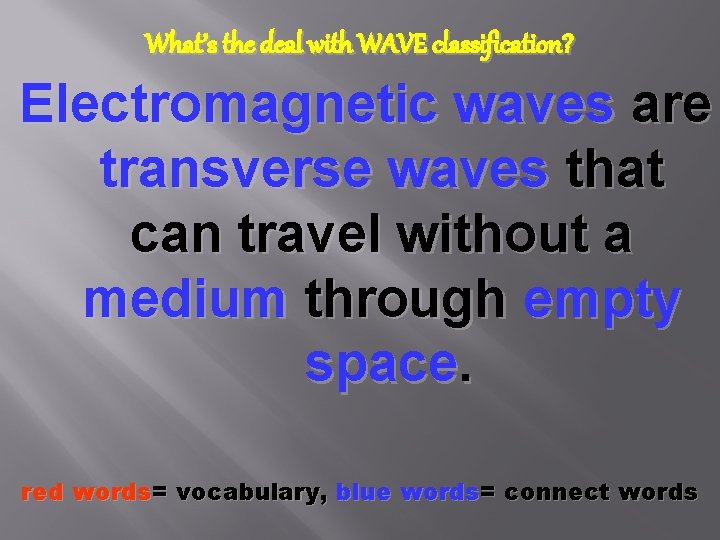 What's the deal with WAVE classification?

Electromagnetic waves are transverse waves that can travel without a medium through empty space.

red words= vocabulary, blue words= connect words